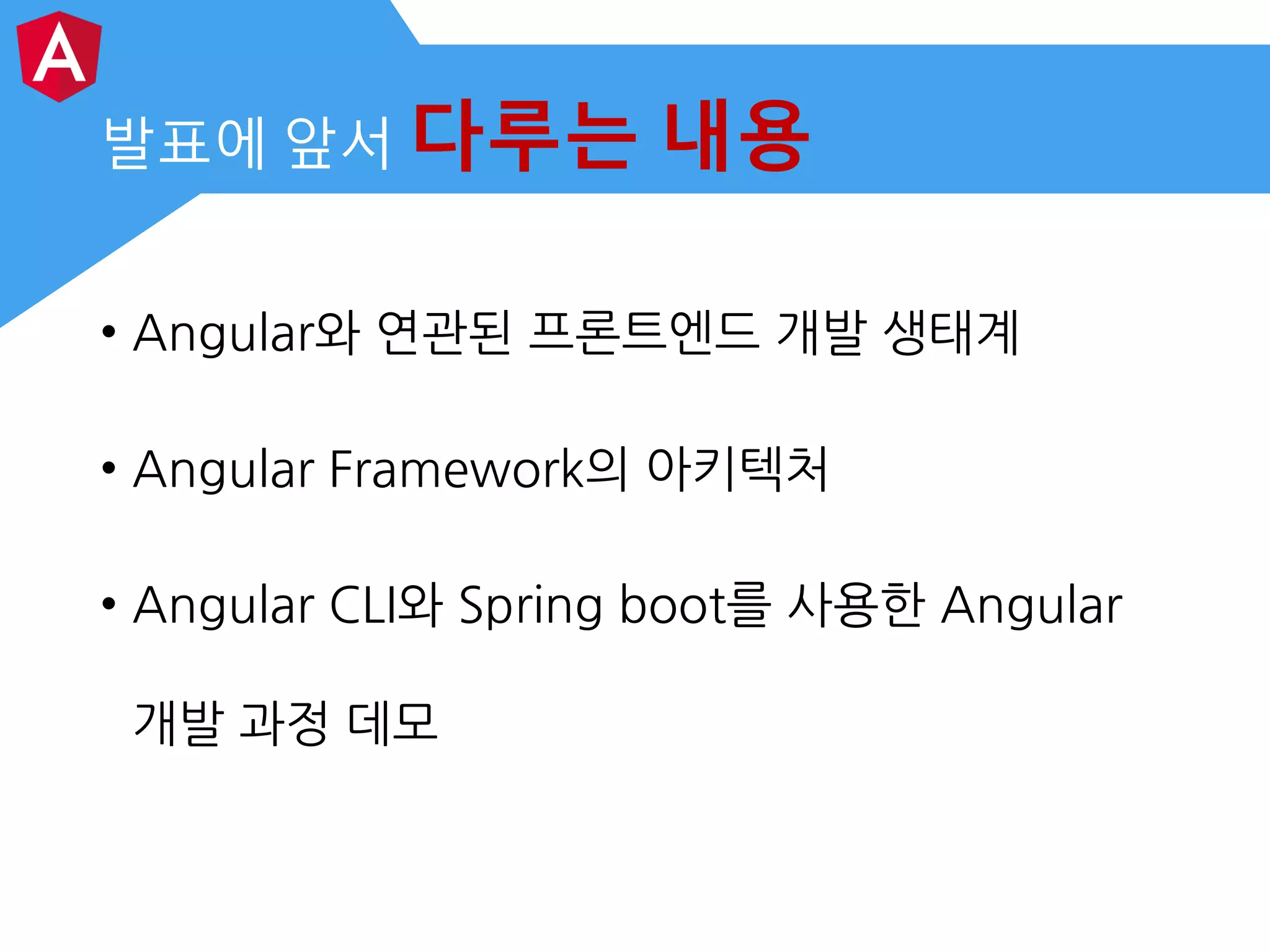 A

발표에 앞서 다루는 내용

• Angular와 연관된 프론트엔드 개발 생태계

• Angular Framework의 아키텍처

• Angular CLI와 Spring boot를 사용한 Angular 개발 과정 데모